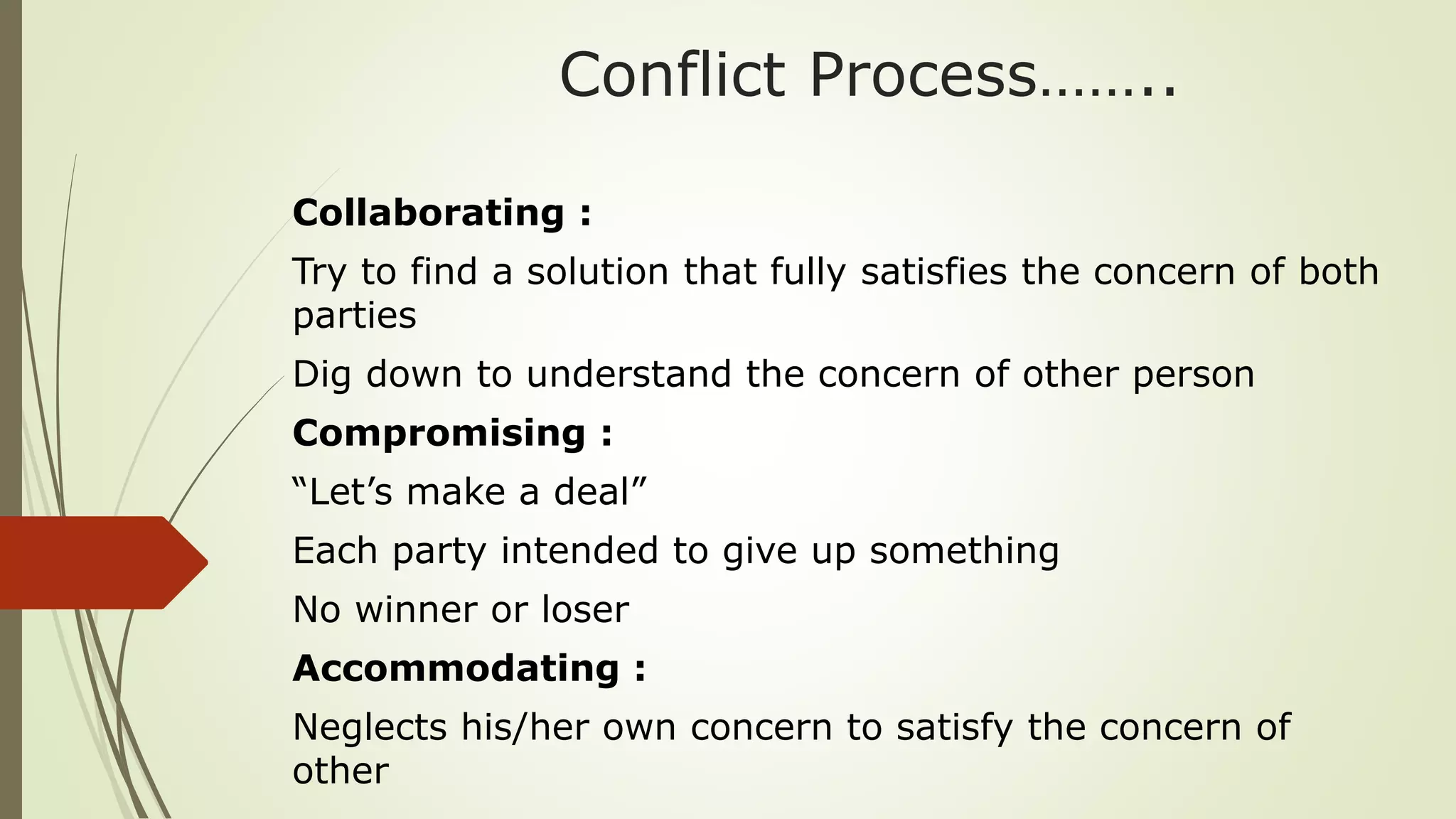 Conflict Process……..

Collaborating :

Try to find a solution that fully satisfies the concern of both parties

Dig down to understand the concern of other person

Compromising :

“Let’s make a deal”

Each party intended to give up something

No winner or loser

Accommodating :

Neglects his/her own concern to satisfy the concern of other